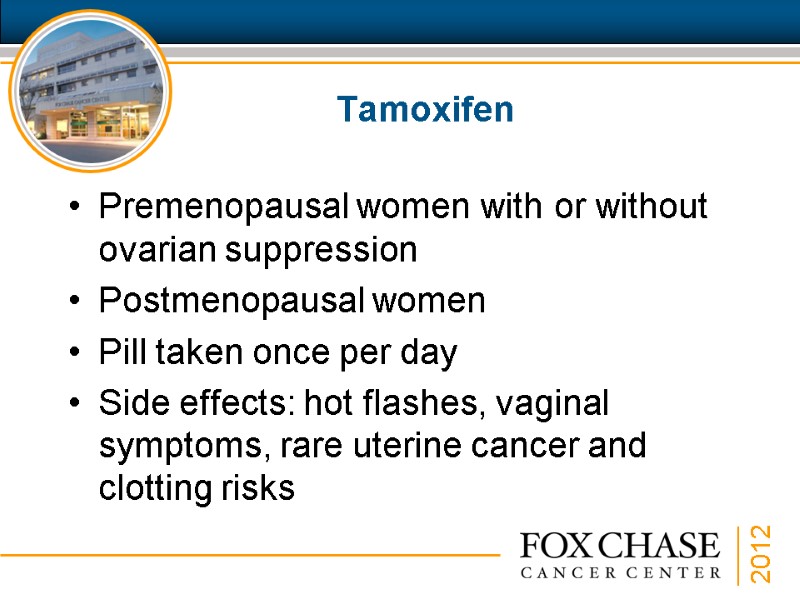 FOX CHASE CANCER CENTER

Tamoxifen

• Premenopausal women with or without ovarian suppression
• Postmenopausal women
• Pill taken once per day
• Side effects: hot flashes, vaginal symptoms, rare uterine cancer and clotting risks

FOX CHASE
CANCER CENTER
2012